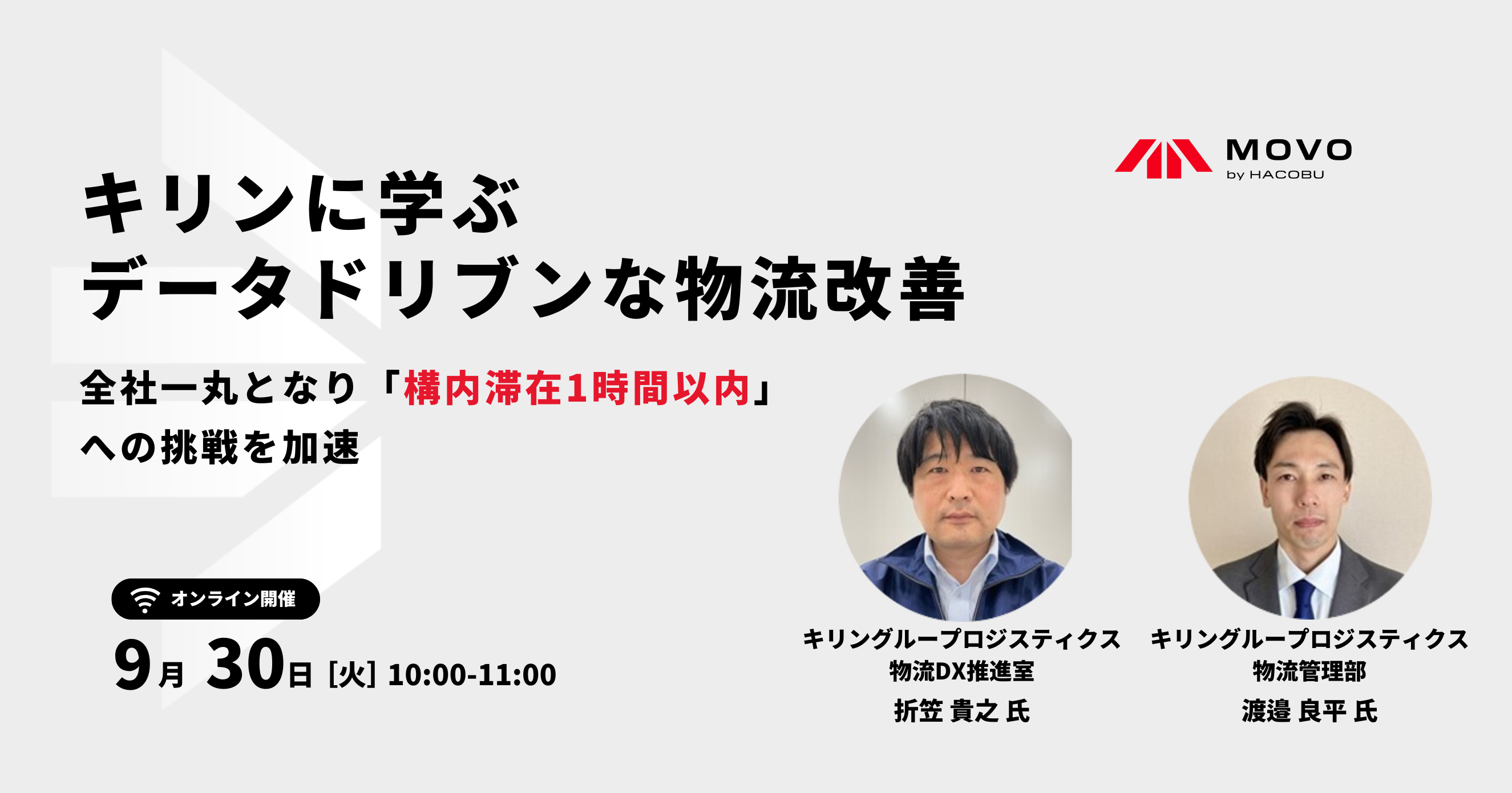 MOVO
by HACOBU

キリンに学ぶ
データドリブンな物流改善

全社一丸となり「構内滞在1時間以内」への挑戦を加速

オンライン開催

9月 30日 [火] 10:00-11:00

キリングループロジスティクス
物流DX推進室
折笠 貴之 氏

キリングループロジスティクス
物流管理部
渡邉 良平 氏